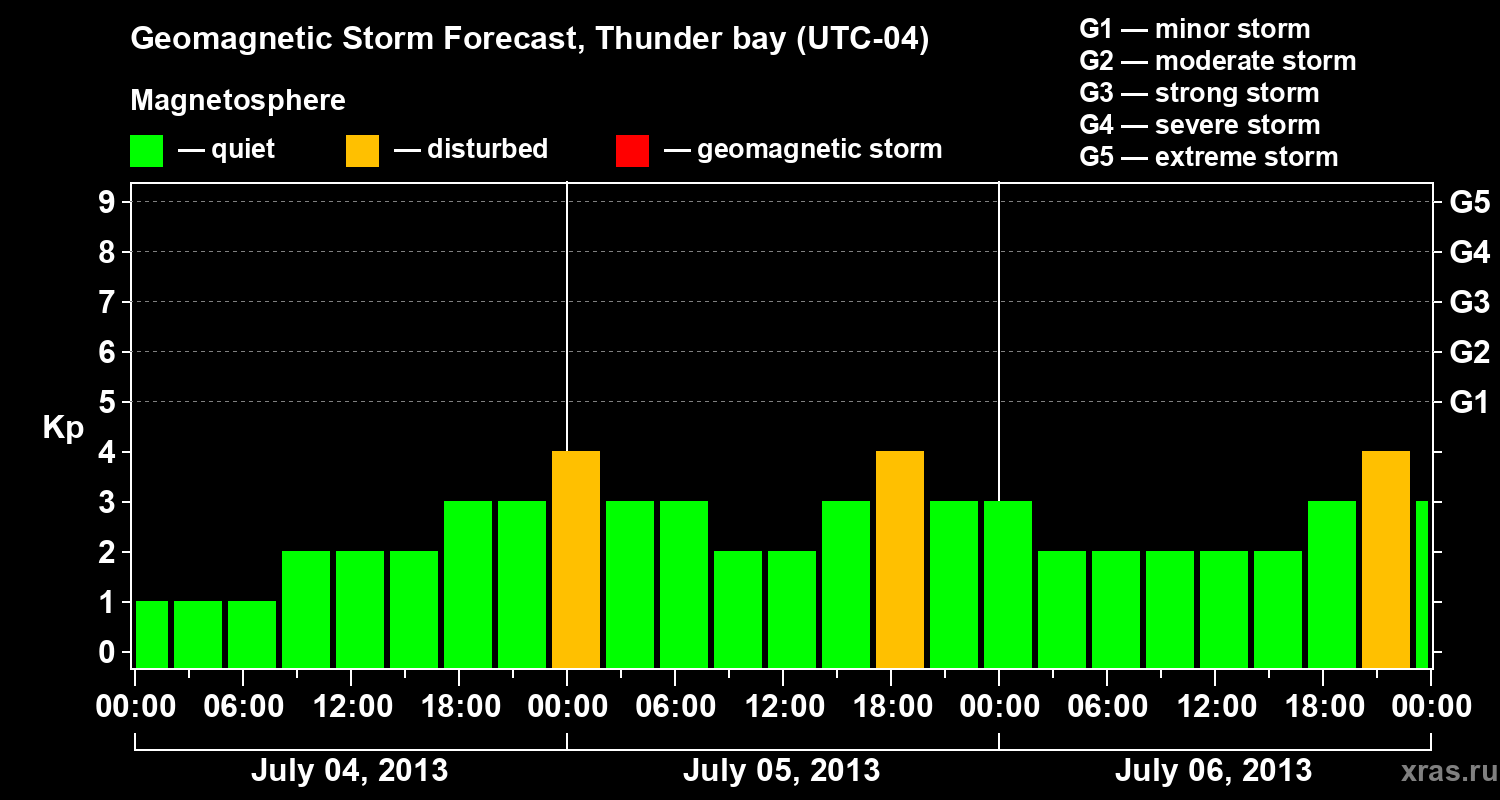 Geomagnetic Storm Forecast, Thunder bay (UTC-04)

Magnetosphere

— quiet — disturbed — geomagnetic storm

G1 — minor storm
G2 — moderate storm
G3 — strong storm
G4 — severe storm
G5 — extreme storm

Kp

9
8
7
6
5
4
3
2
1
0

G5
G4
G3
G2
G1

00:00 06:00 12:00 18:00 00:00 06:00 12:00 18:00 00:00 06:00 12:00 18:00 00:00

July 04, 2013 July 05, 2013 July 06, 2013

xras.ru